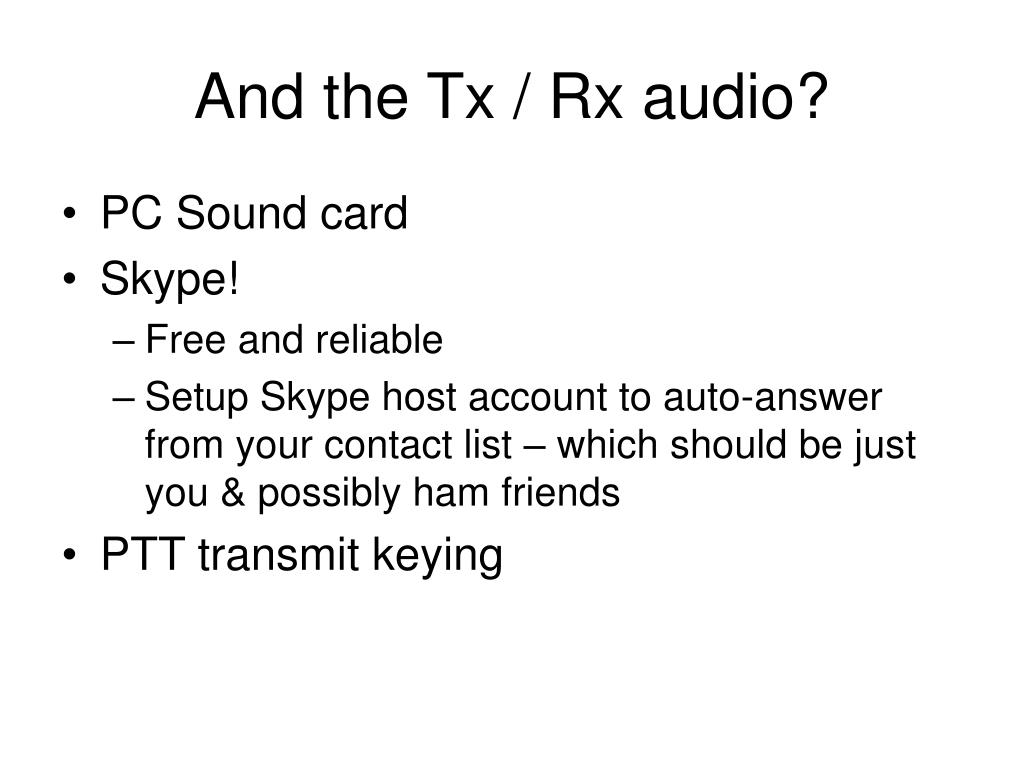 And the Tx / Rx audio?

• PC Sound card
• Skype!
– Free and reliable
– Setup Skype host account to auto-answer from your contact list – which should be just you & possibly ham friends
• PTT transmit keying